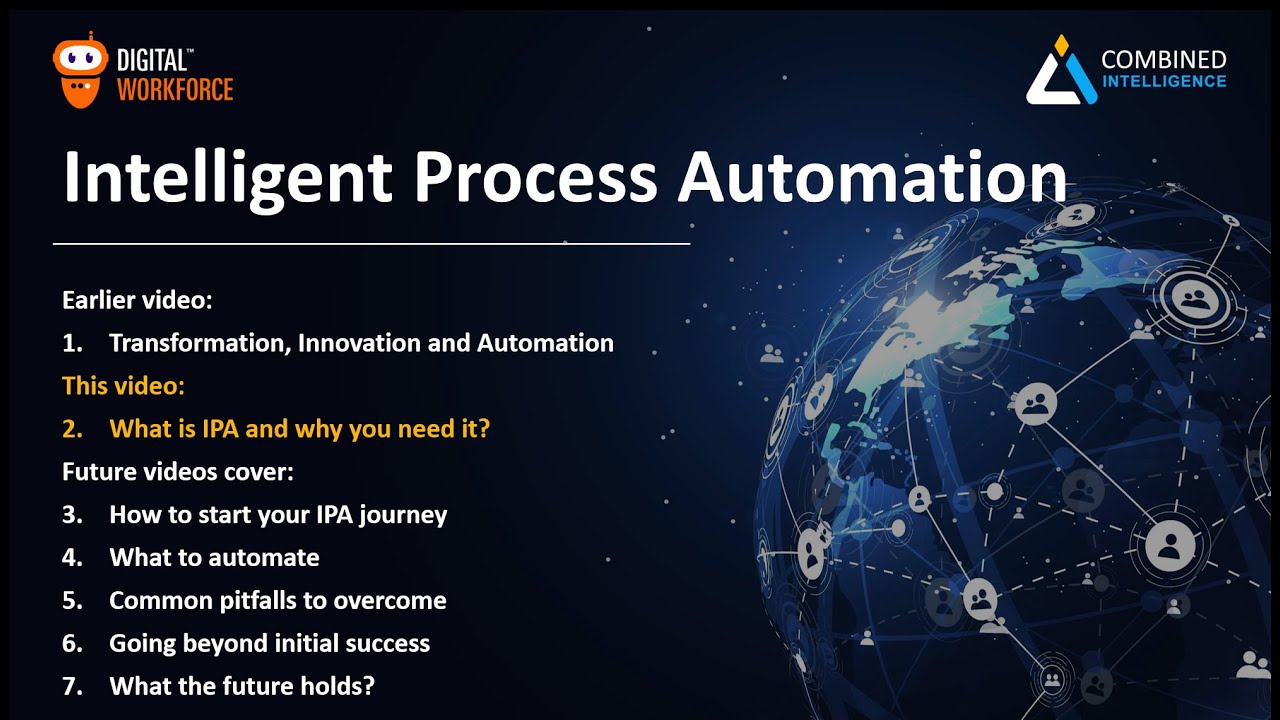 DIGITAL™
WORKFORCE

COMBINED
INTELLIGENCE

Intelligent Process Automation

Earlier video:
1. Transformation, Innovation and Automation
This video:
2. What is IPA and why you need it?
Future videos cover:
3. How to start your IPA journey
4. What to automate
5. Common pitfalls to overcome
6. Going beyond initial success
7. What the future holds?